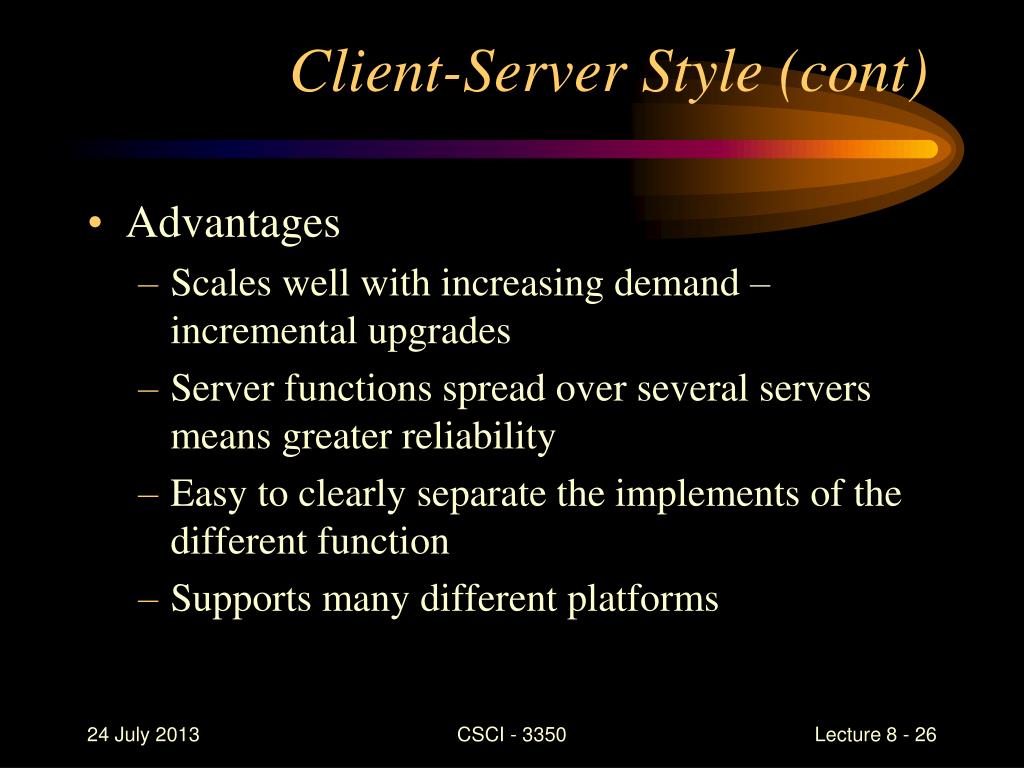 Client-Server Style (cont)

• Advantages
– Scales well with increasing demand – incremental upgrades
– Server functions spread over several servers means greater reliability
– Easy to clearly separate the implements of the different function
– Supports many different platforms

24 July 2013

CSCI - 3350

Lecture 8 - 26